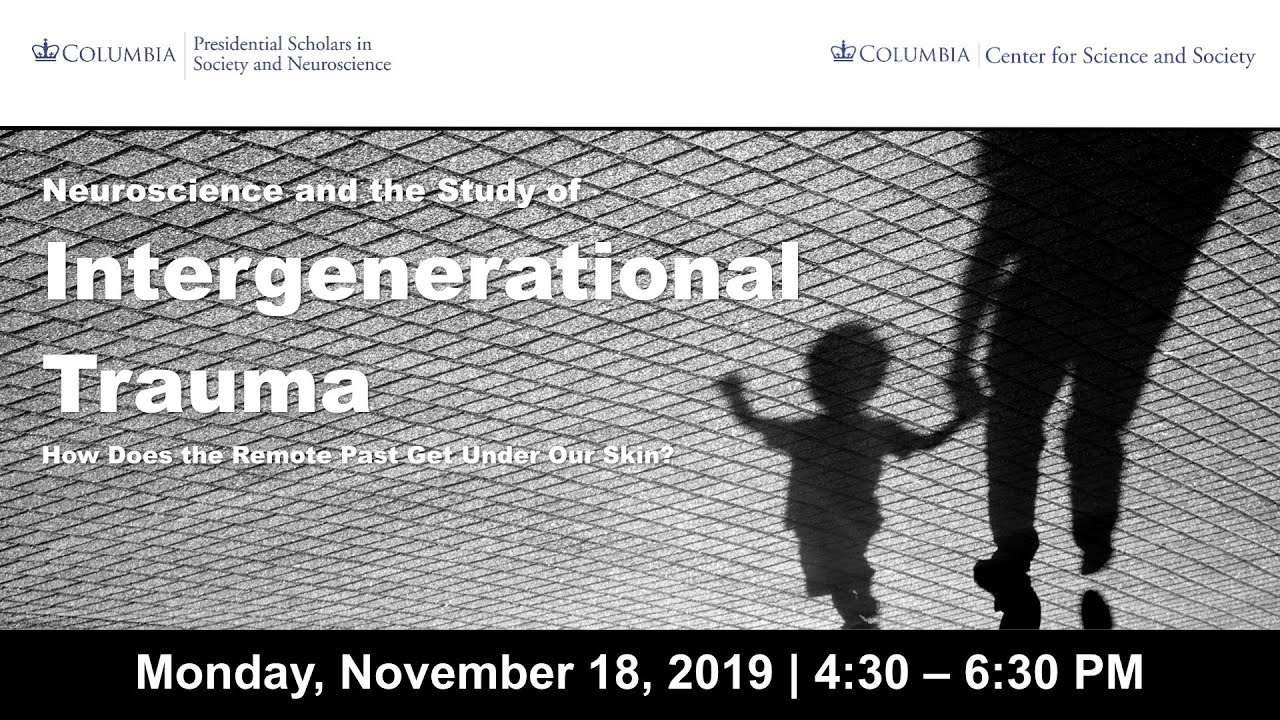 COLUMBIA | Presidential Scholars in Society and Neuroscience

COLUMBIA | Center for Science and Society

Neuroscience and the Study of

Intergenerational Trauma

How Does the Remote Past Get Under Our Skin?

Monday, November 18, 2019 | 4:30 – 6:30 PM